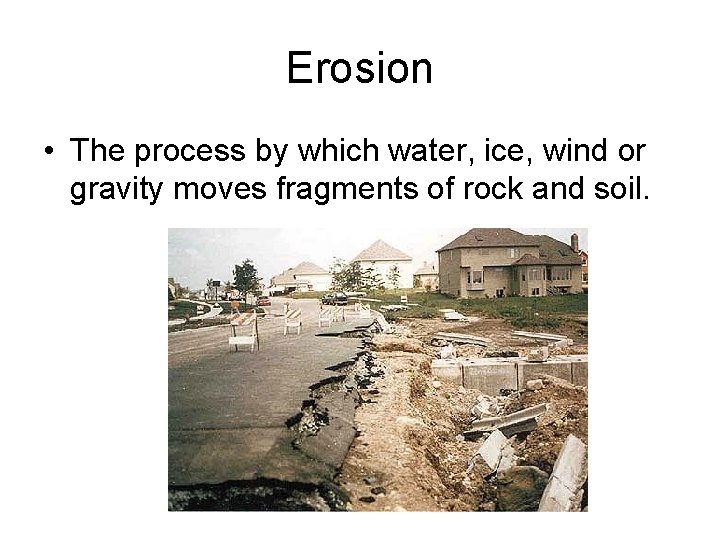 Erosion

• The process by which water, ice, wind or gravity moves fragments of rock and soil.